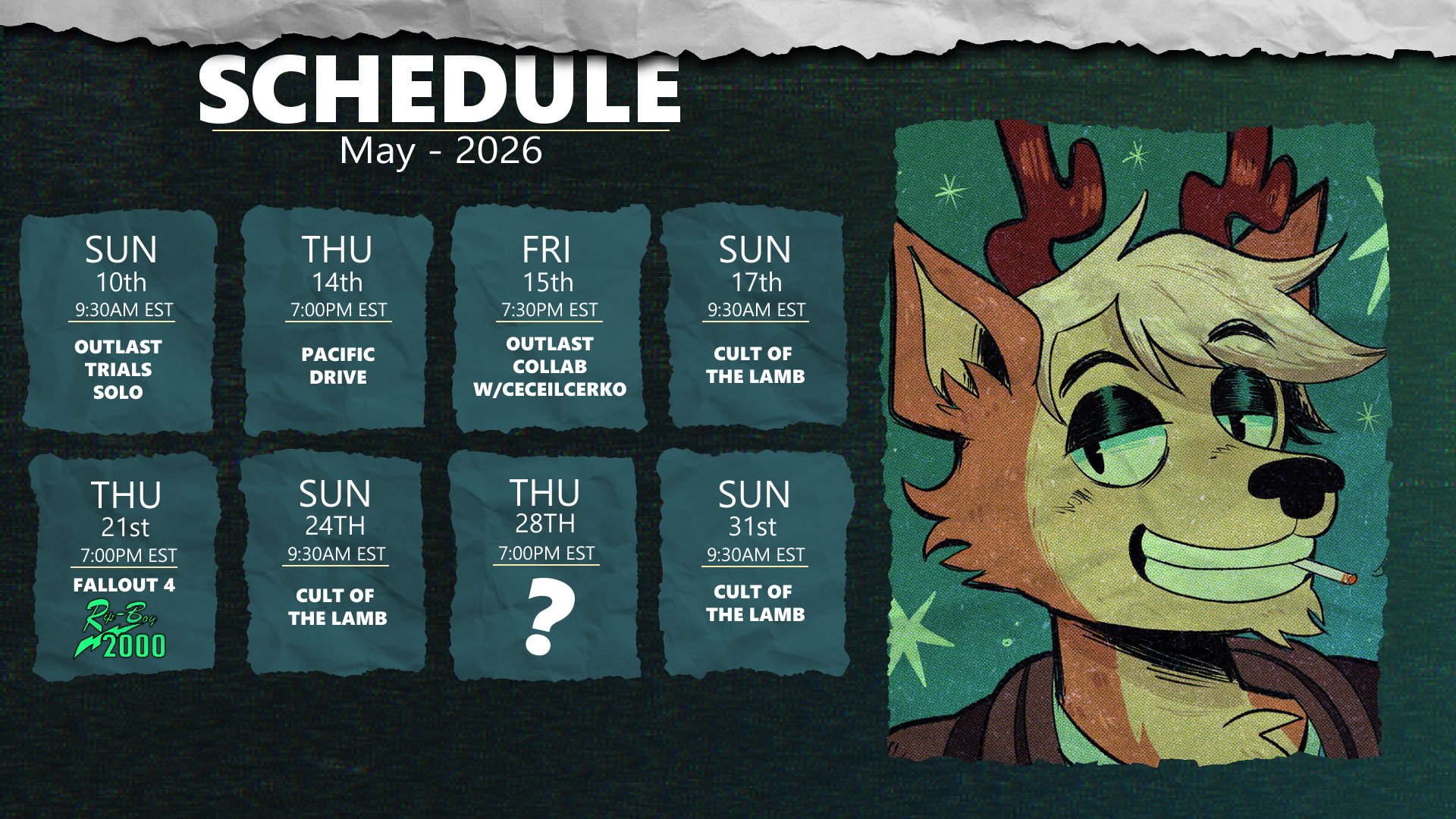 SCHEDULE
May - 2026

SUN
10th
9:30AM EST
OUTLAST TRIALS SOLO

THU
14th
7:00PM EST
PACIFIC DRIVE

FRI
15th
7:30PM EST
OUTLAST COLLAB W/CECEILCERKO

SUN
17th
9:30AM EST
CULT OF THE LAMB

THU
21st
7:00PM EST
FALLOUT 4
Rip-Boy 2000

SUN
24TH
9:30AM EST
CULT OF THE LAMB

THU
28TH
7:00PM EST
?

SUN
31st
9:30AM EST
CULT OF THE LAMB